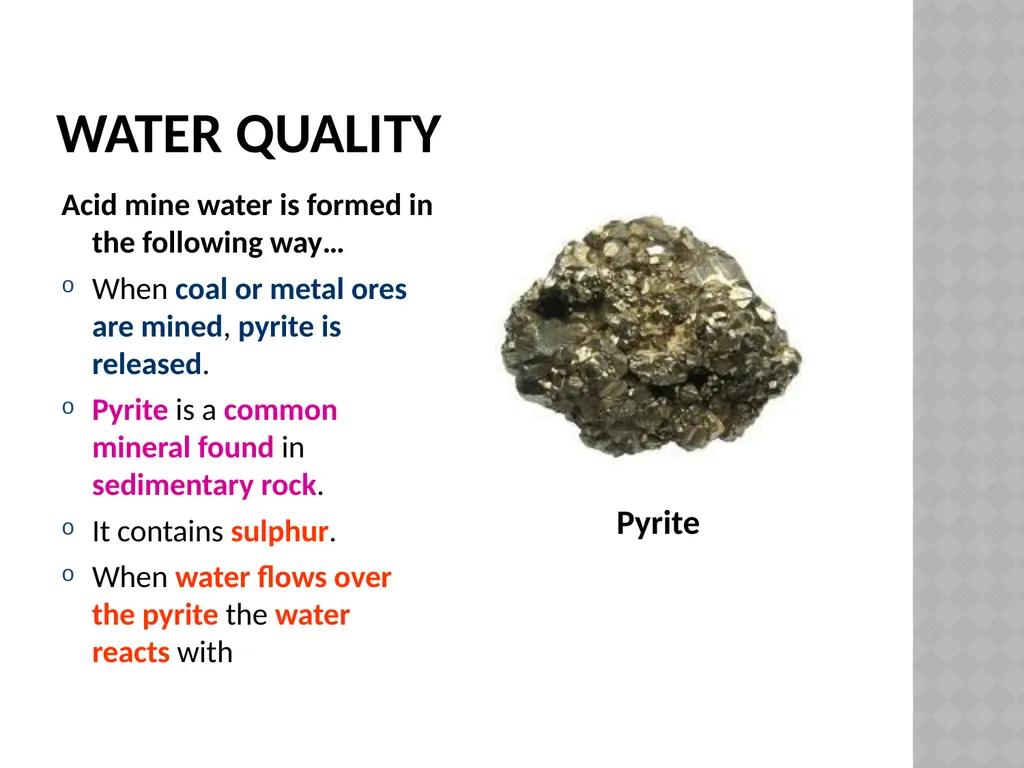 WATER QUALITY

Acid mine water is formed in the following way…

o When coal or metal ores are mined, pyrite is released.

o Pyrite is a common mineral found in sedimentary rock.

o It contains sulphur.

o When water flows over the pyrite the water reacts with

Pyrite